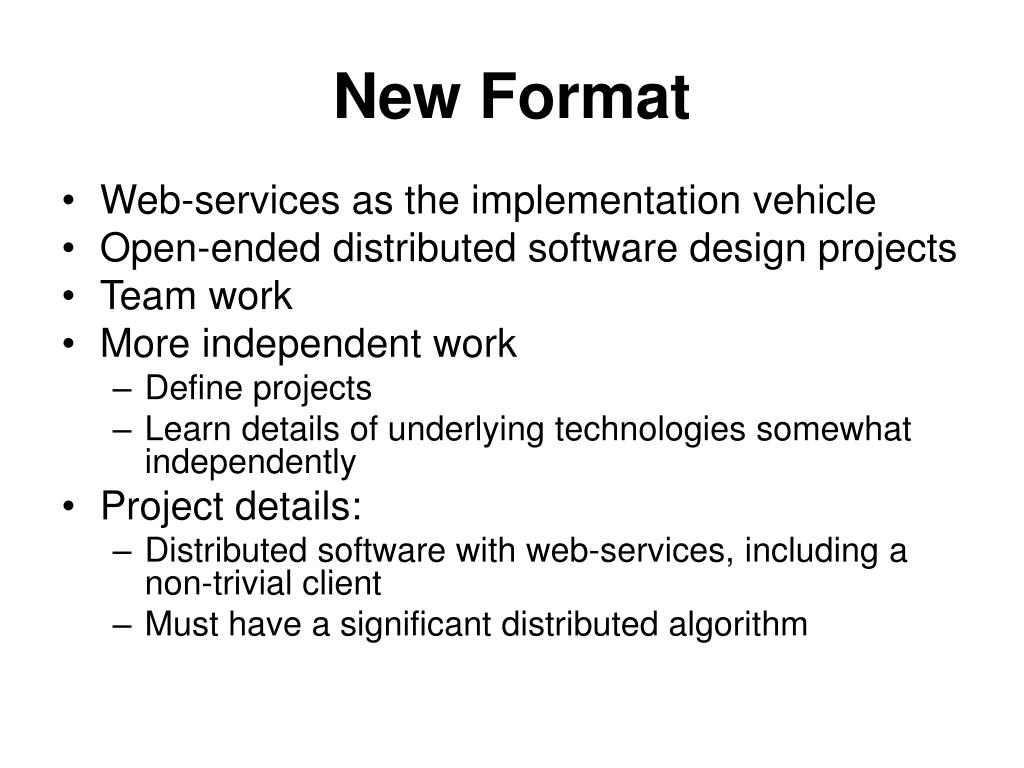 New Format

• Web-services as the implementation vehicle
• Open-ended distributed software design projects
• Team work
• More independent work
– Define projects
– Learn details of underlying technologies somewhat independently
• Project details:
– Distributed software with web-services, including a non-trivial client
– Must have a significant distributed algorithm